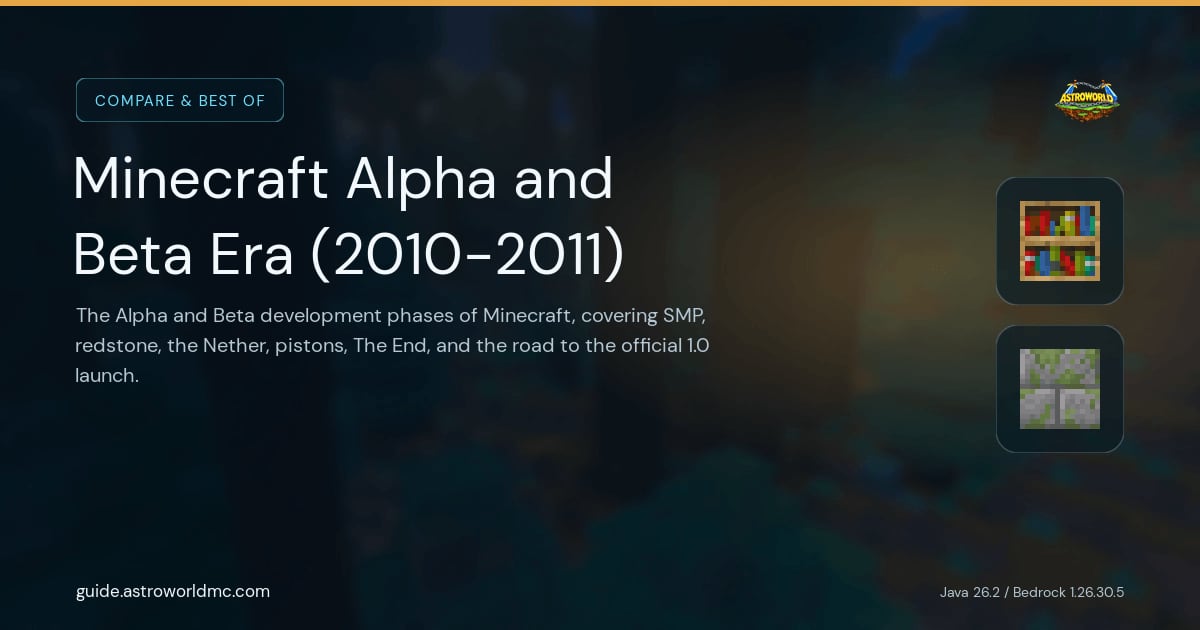 COMPARE & BEST OF

ASTROWORLD

Minecraft Alpha and Beta Era (2010-2011)

The Alpha and Beta development phases of Minecraft, covering SMP, redstone, the Nether, pistons, The End, and the road to the official 1.0 launch.

guide.astroworldmc.com

Java 26.2 / Bedrock 1.26.30.5